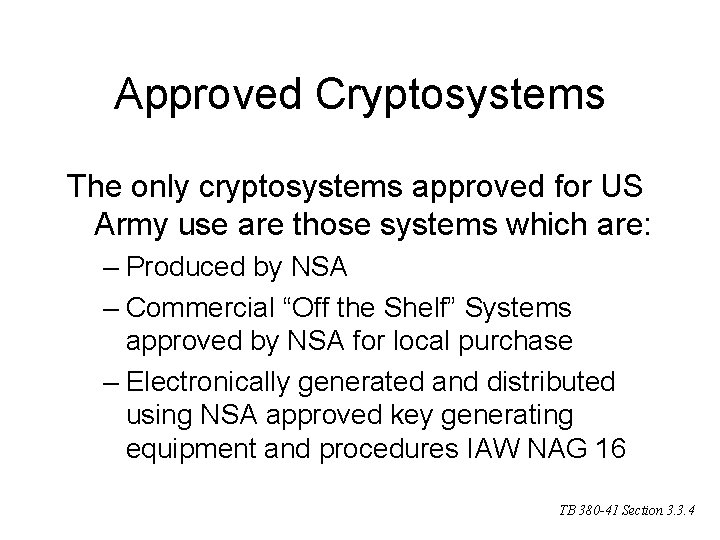 Approved Cryptosystems

The only cryptosystems approved for US Army use are those systems which are:

– Produced by NSA

– Commercial “Off the Shelf” Systems approved by NSA for local purchase

– Electronically generated and distributed using NSA approved key generating equipment and procedures IAW NAG 16

TB 380-41 Section 3.3.4